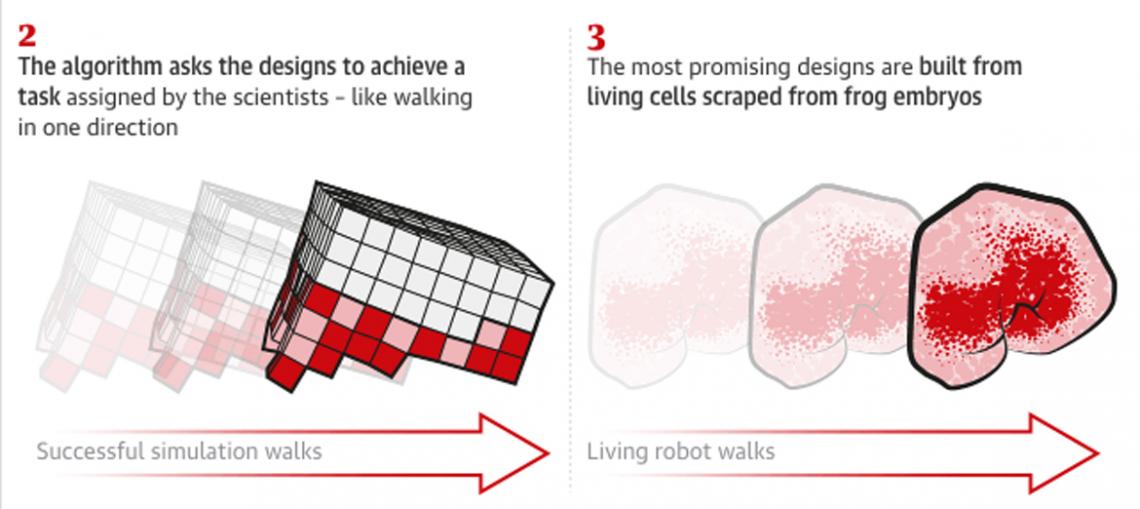 2
The algorithm asks the designs to achieve a task assigned by the scientists – like walking in one direction

Successful simulation walks

3
The most promising designs are built from living cells scraped from frog embryos

Living robot walks